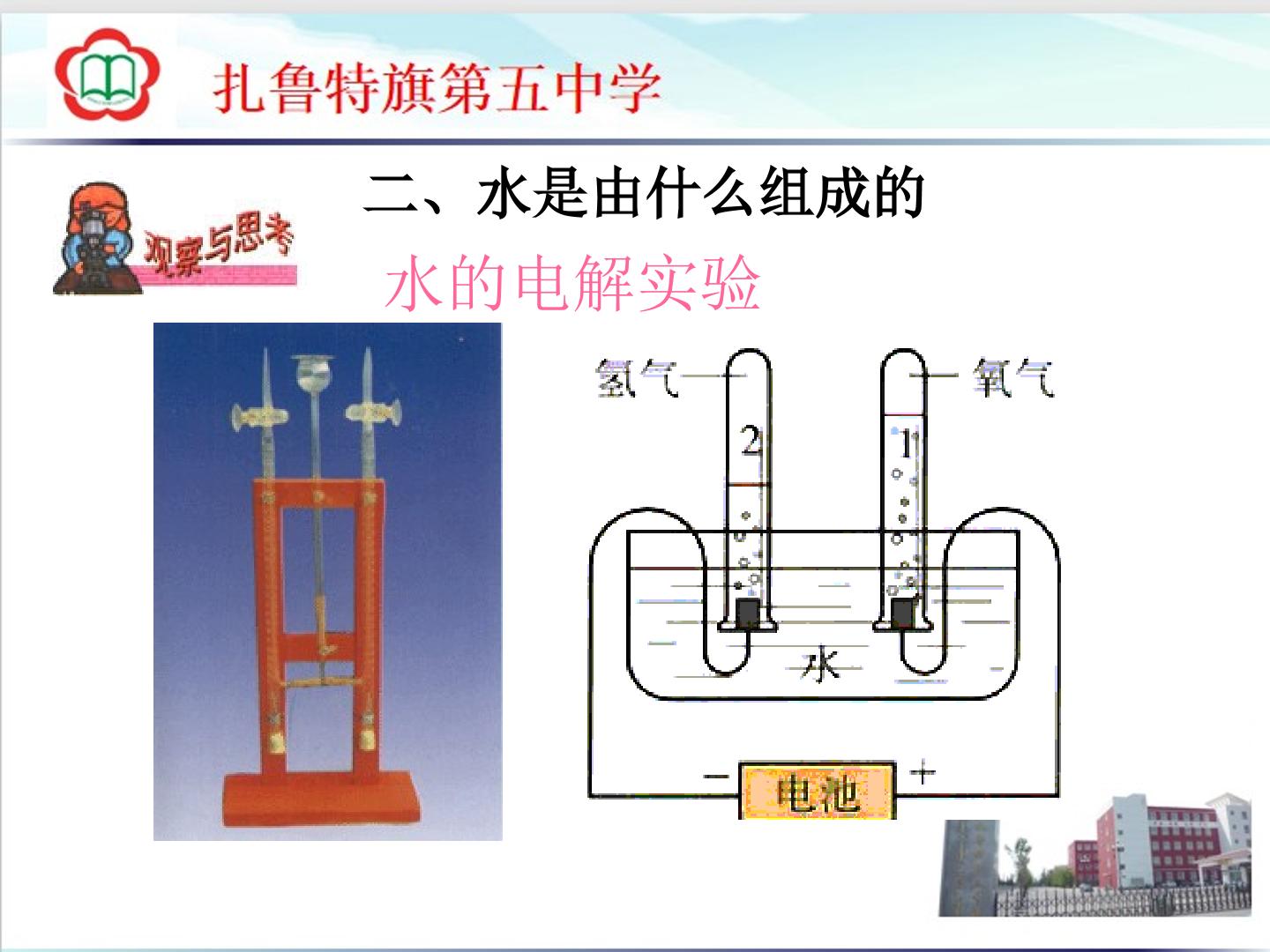 扎鲁特旗第五中学

观察与思考

二、水是由什么组成的

水的电解实验

氢气

氧气

2

1

水

-

电池

+